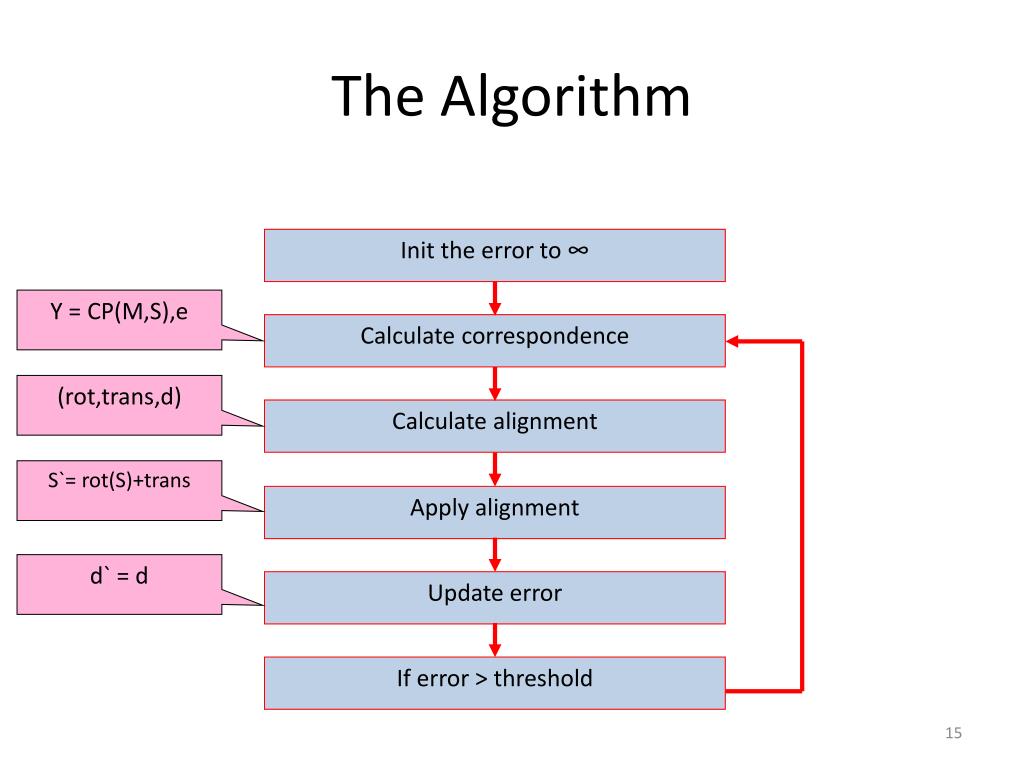 The Algorithm

Init the error to ∞

Y = CP(M,S),e

Calculate correspondence

(rot,trans,d)

Calculate alignment

S`= rot(S)+trans

Apply alignment

d` = d

Update error

If error > threshold

15